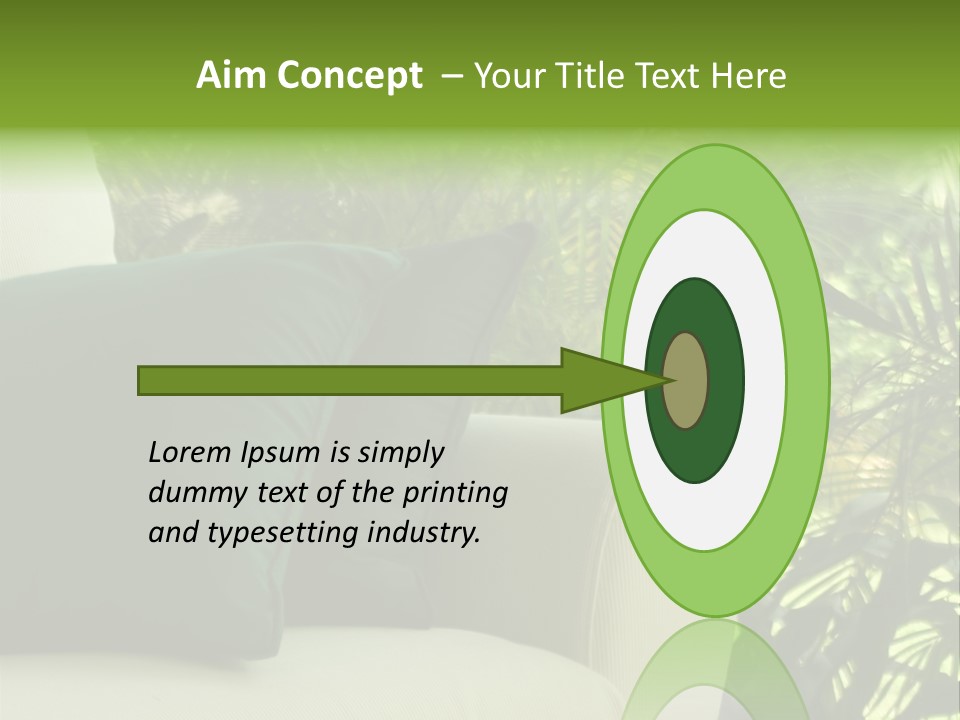 Aim Concept – Your Title Text Here

Lorem Ipsum is simply dummy text of the printing and typesetting industry.